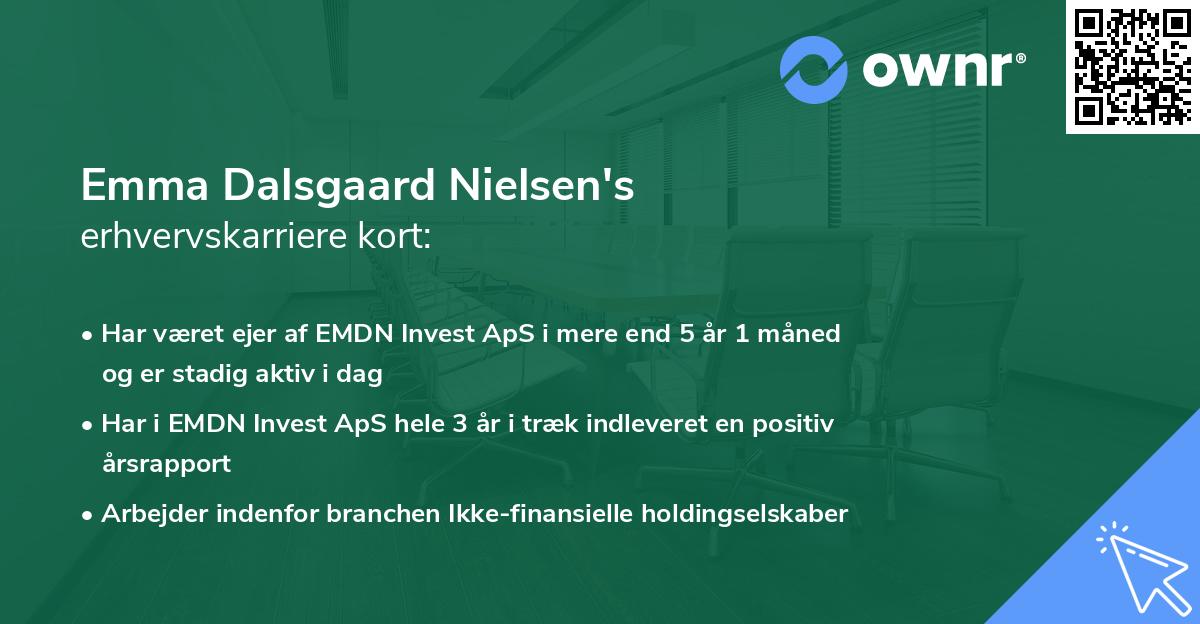 ownr®

Emma Dalsgaard Nielsen's
erhvervskarriere kort:

• Har været ejer af EMDN Invest ApS i mere end 5 år 1 måned og er stadig aktiv i dag

• Har i EMDN Invest ApS hele 3 år i træk indleveret en positiv årsrapport

• Arbejder indenfor branchen Ikke-finansielle holdingselskaber